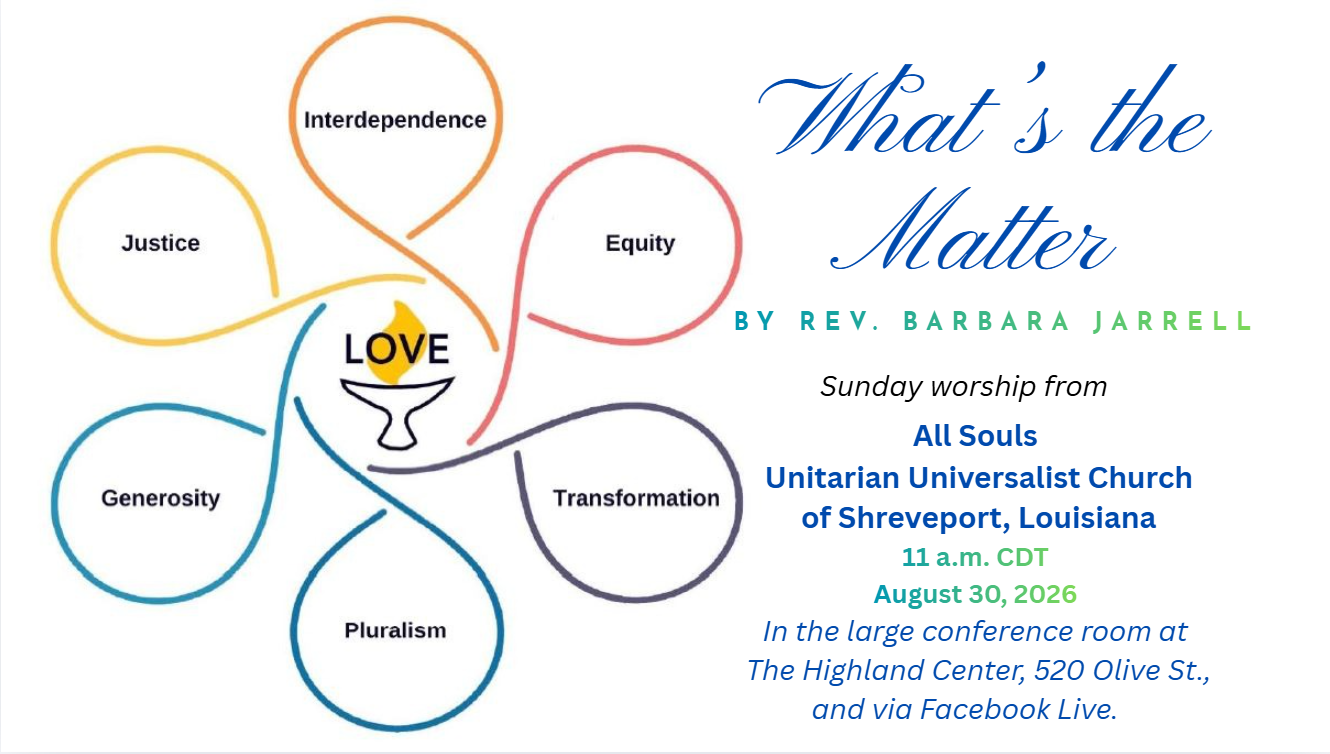 Interdependence

Justice

Equity

LOVE

Generosity

Transformation

Pluralism

What's the Matter

BY REV. BARBARA JARRELL

Sunday worship from

All Souls
Unitarian Universalist Church
of Shreveport, Louisiana

11 a.m. CDT
August 30, 2026

In the large conference room at The Highland Center, 520 Olive St., and via Facebook Live.